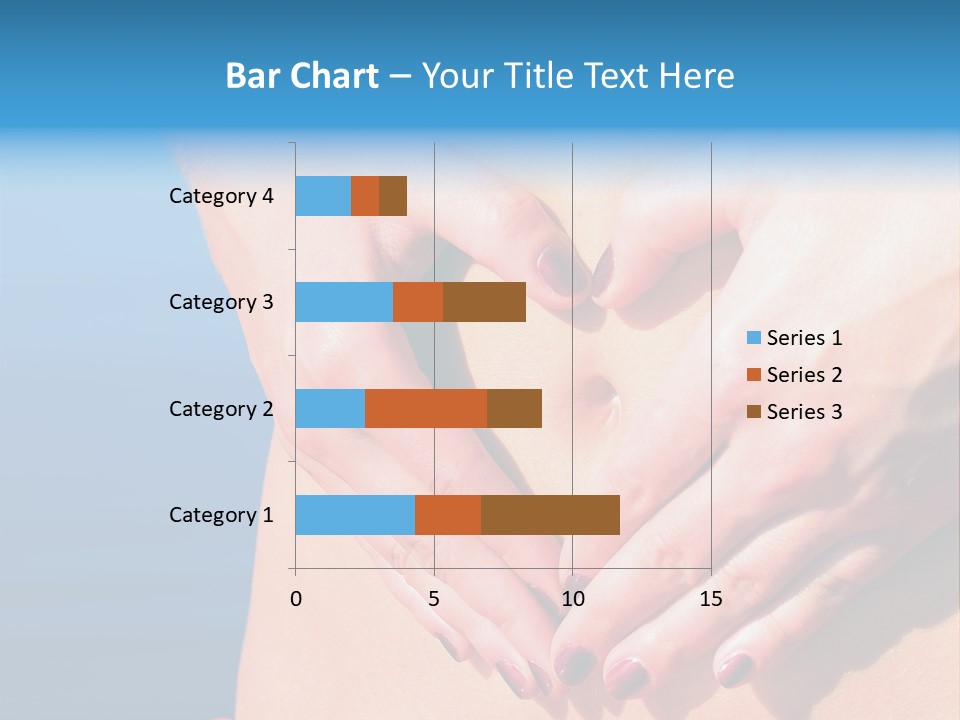 Bar Chart – Your Title Text Here

Category 4
Category 3
Category 2
Category 1

0
5
10
15

Series 1
Series 2
Series 3